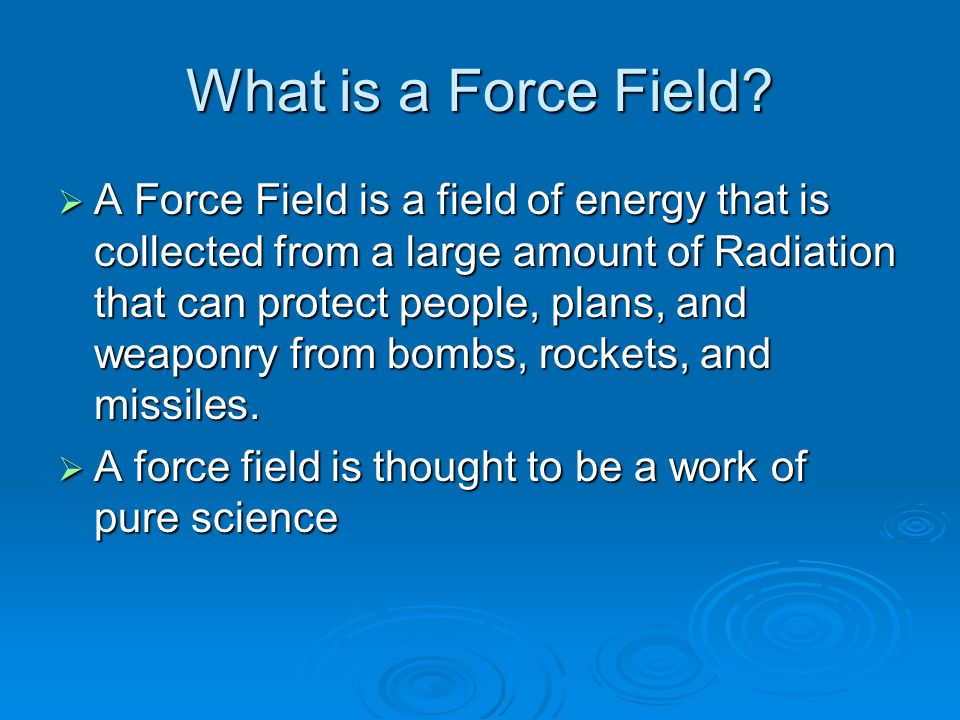 What is a Force Field?

➢ A Force Field is a field of energy that is collected from a large amount of Radiation that can protect people, plans, and weaponry from bombs, rockets, and missiles.

➢ A force field is thought to be a work of pure science